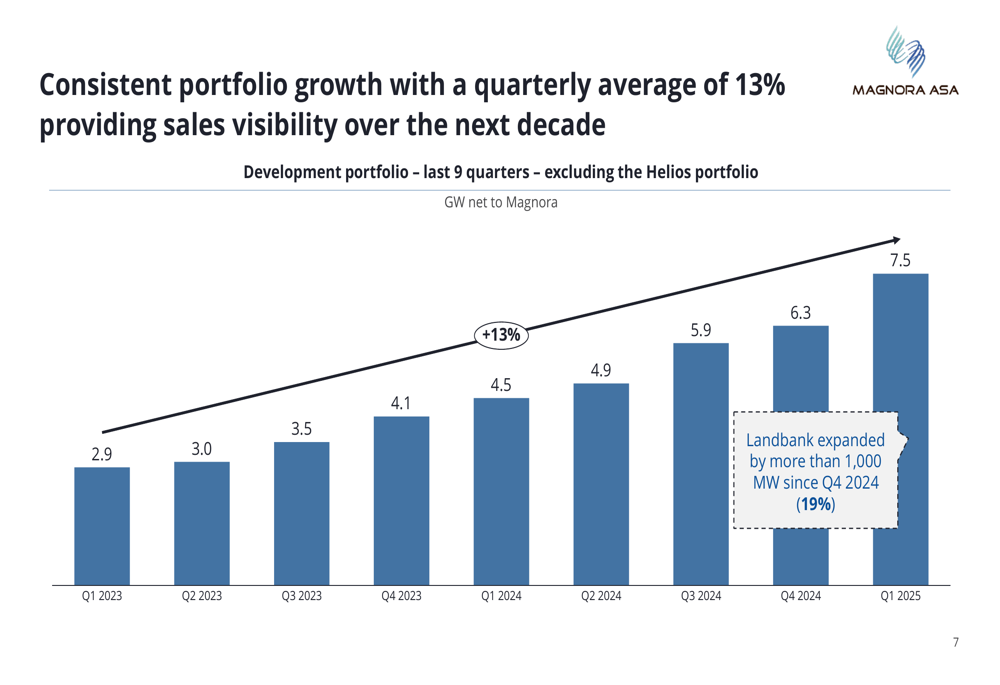 Consistent portfolio growth with a quarterly average of 13% providing sales visibility over the next decade

MAGNORA ASA

Development portfolio – last 9 quarters – excluding the Helios portfolio

GW net to Magnora

+13%

2.9
3.0
3.5
4.1
4.5
4.9
5.9
6.3
7.5

Landbank expanded by more than 1,000 MW since Q4 2024 (19%)

Q1 2023
Q2 2023
Q3 2023
Q4 2023
Q1 2024
Q2 2024
Q3 2024
Q4 2024
Q1 2025

7